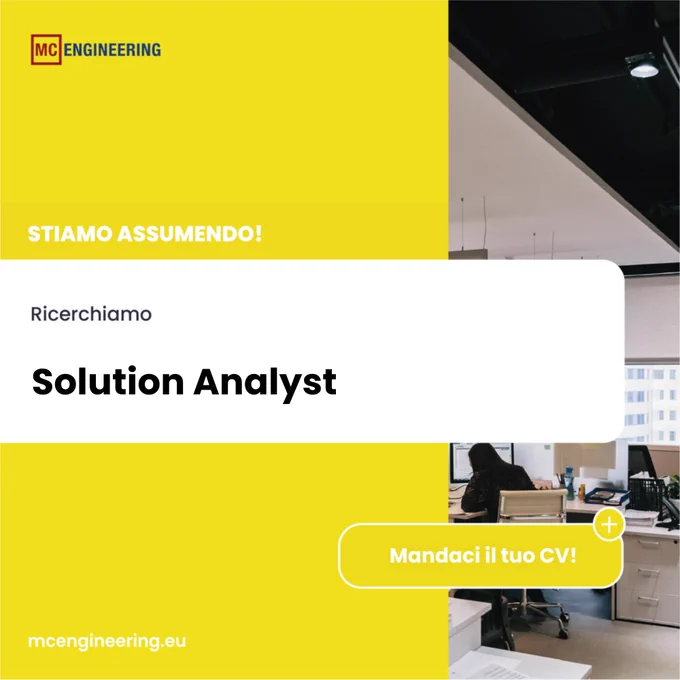 MC ENGINEERING

STIAMO ASSUMENDO!

Ricerchiamo

Solution Analyst

Mandaci il tuo CV!

mcengineering.eu